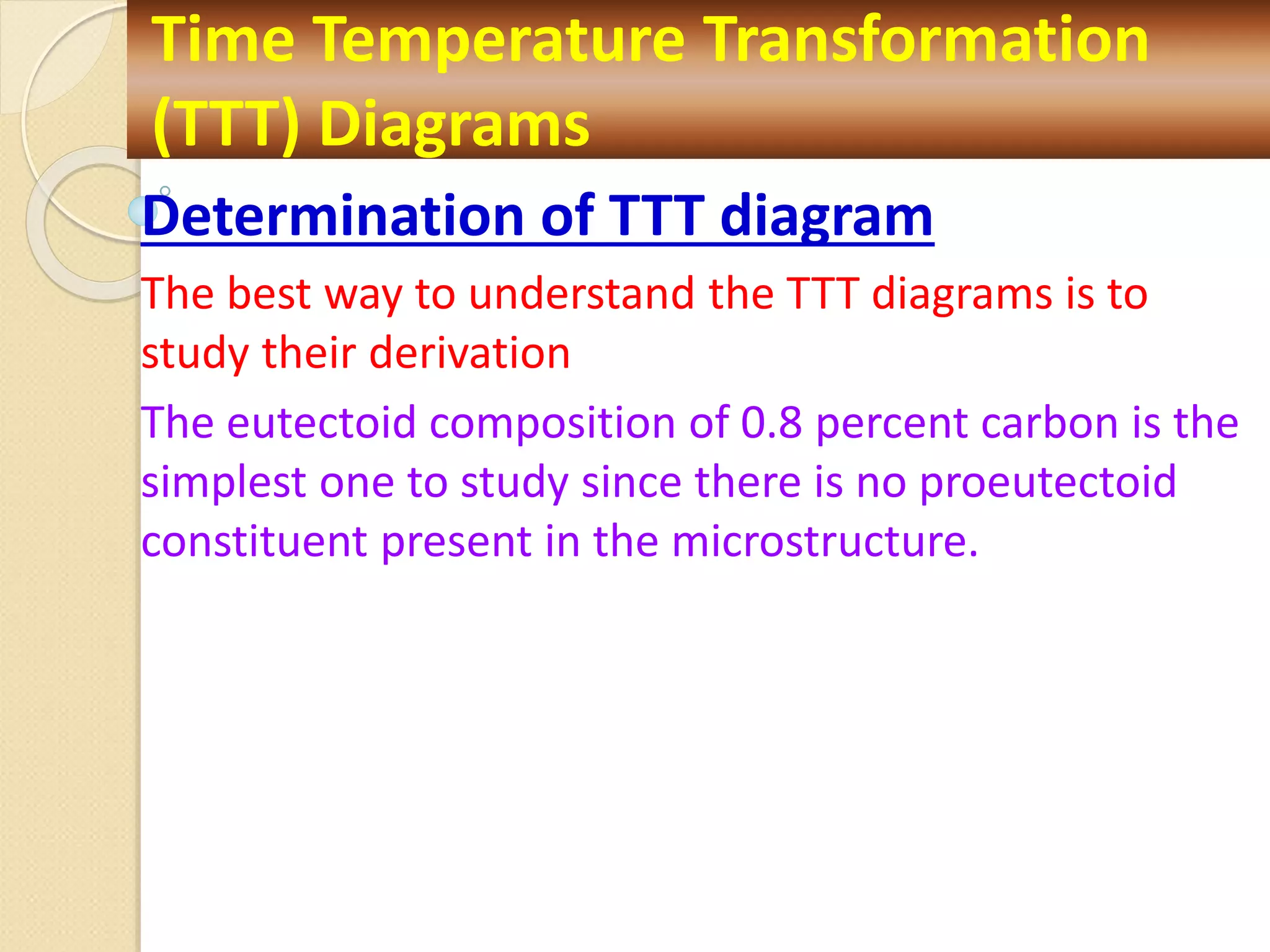 Time Temperature Transformation (TTT) Diagrams

Determination of TTT diagram

The best way to understand the TTT diagrams is to study their derivation

The eutectoid composition of 0.8 percent carbon is the simplest one to study since there is no proeutectoid constituent present in the microstructure.